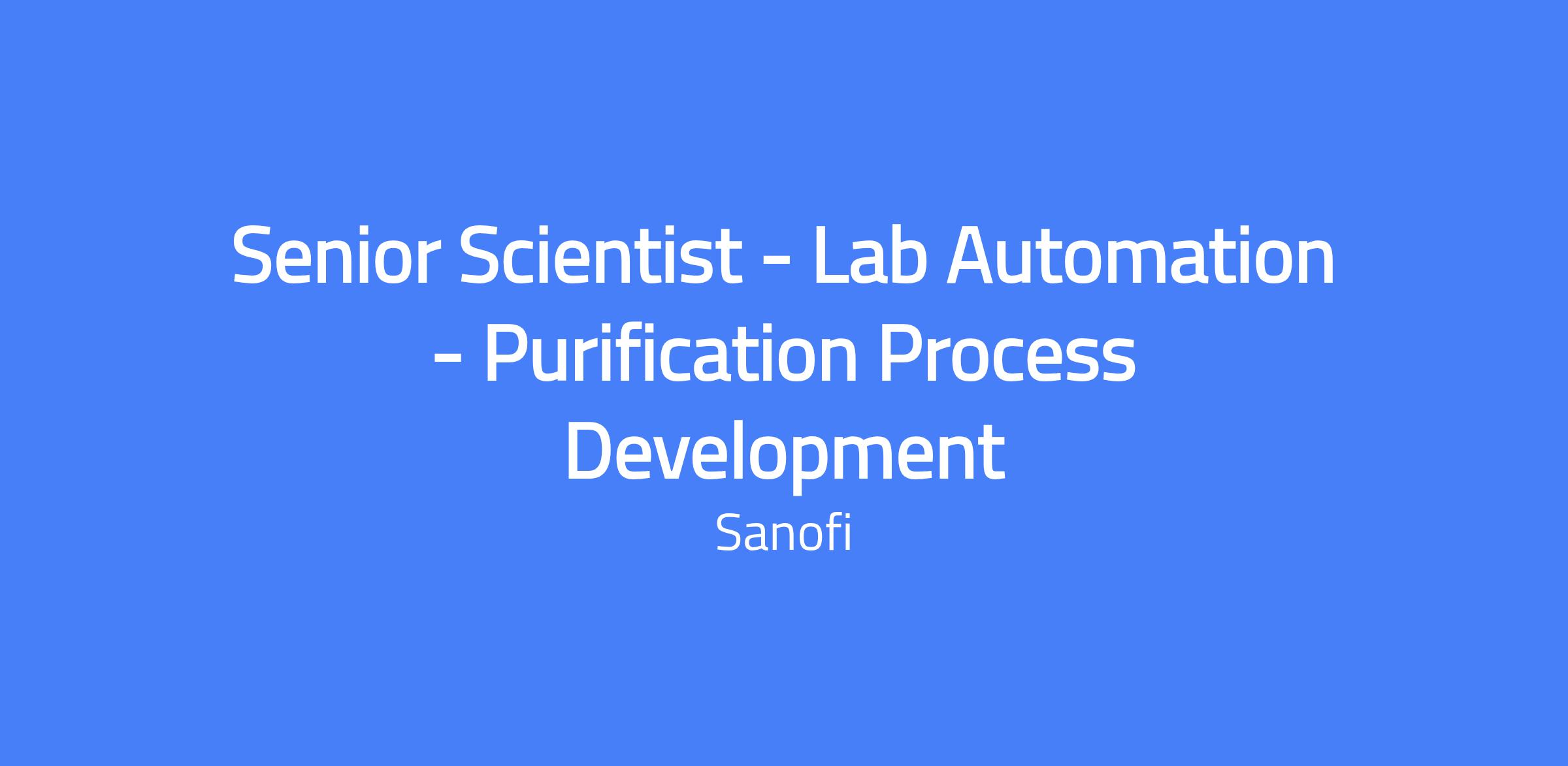 Senior Scientist - Lab Automation - Purification Process Development

Sanofi